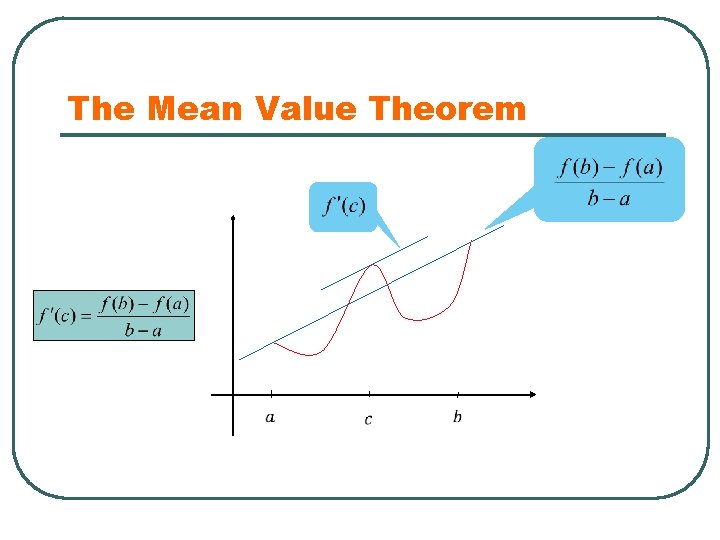 The Mean Value Theorem

$\frac{f(b)-f(a)}{b-a}$

$f'(c)$

$f'(c)=\frac{f(b)-f(a)}{b-a}$

$a$

$c$

$b$